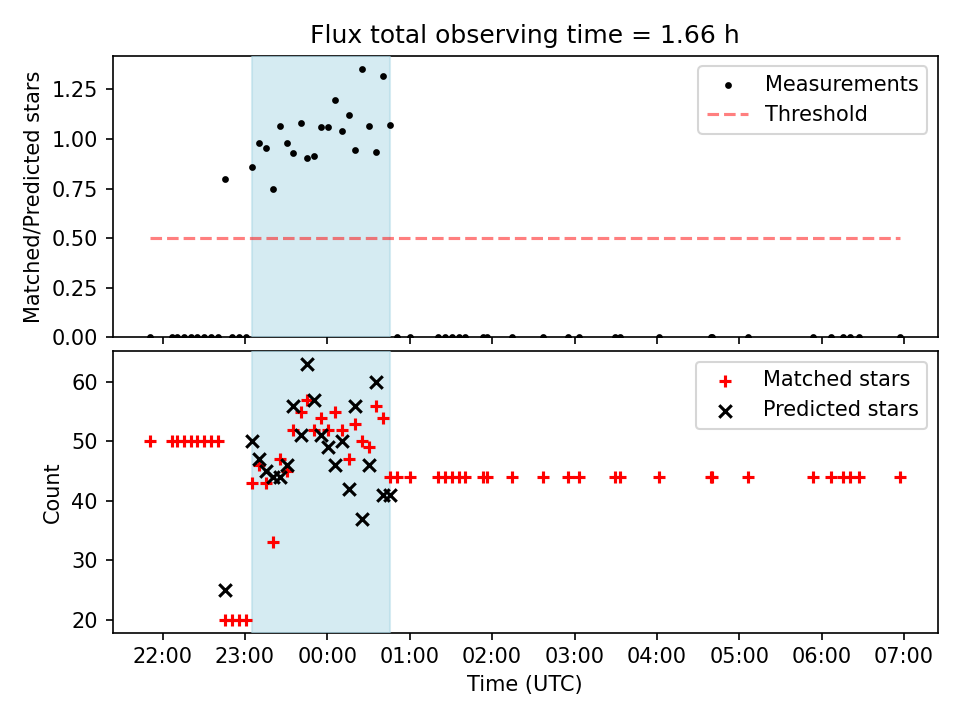 Flux total observing time = 1.66 h

Matched/Predicted stars

1.25
1.00
0.75
0.50
0.25
0.00

Measurements
Threshold

Count

60
50
40
30
20

Matched stars
Predicted stars

22:00 23:00 00:00 01:00 02:00 03:00 04:00 05:00 06:00 07:00

Time (UTC)